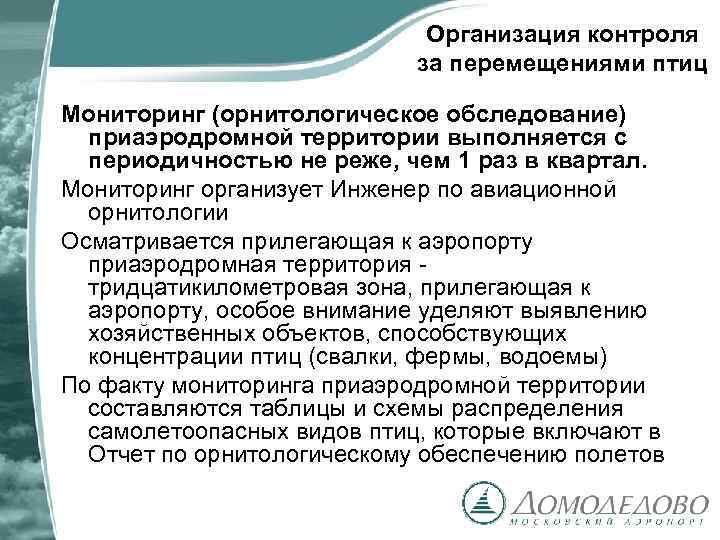 Организация контроля за перемещениями птиц

Мониторинг (орнитологическое обследование) приаэродромной территории выполняется с периодичностью не реже, чем 1 раз в квартал.

Мониторинг организует Инженер по авиационной орнитологии

Осматривается прилегающая к аэропорту приаэродромная территория - тридцатикилометровая зона, прилегающая к аэропорту, особое внимание уделяют выявлению хозяйственных объектов, способствующих концентрации птиц (свалки, фермы, водоемы)

По факту мониторинга приаэродромной территории составляются таблицы и схемы распределения самолетоопасных видов птиц, которые включают в Отчет по орнитологическому обеспечению полетов

ДОМОДЕДОВО
МОСКОВСКИЙ АЭРОПОРТ